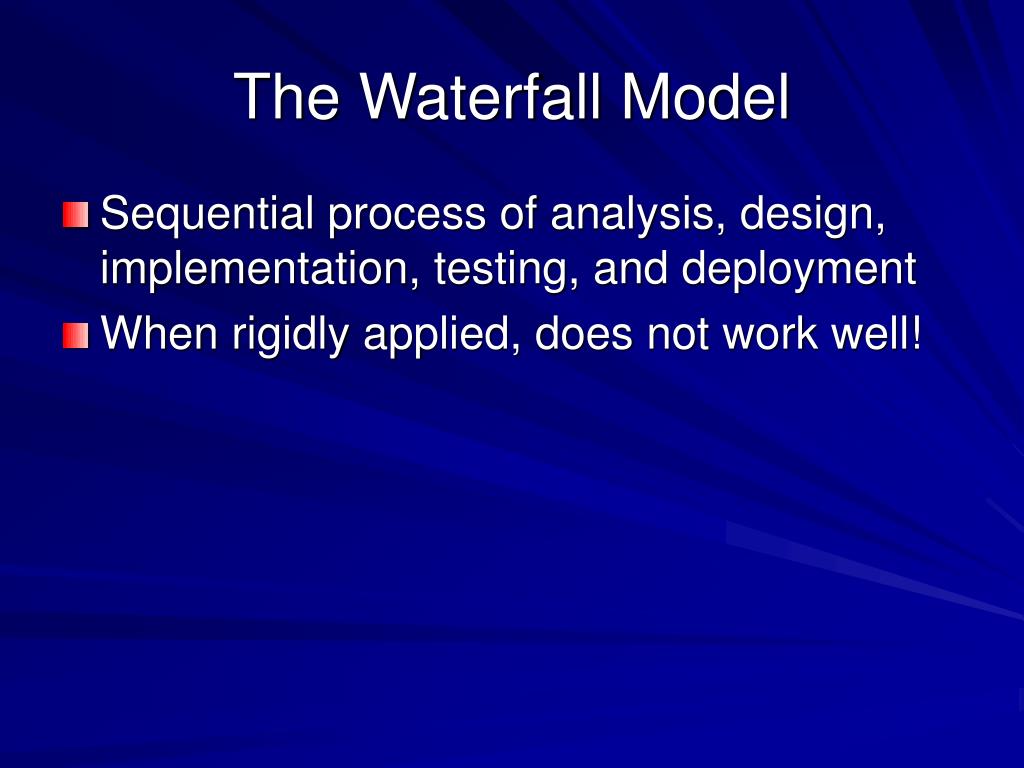 The Waterfall Model

Sequential process of analysis, design, implementation, testing, and deployment

When rigidly applied, does not work well!